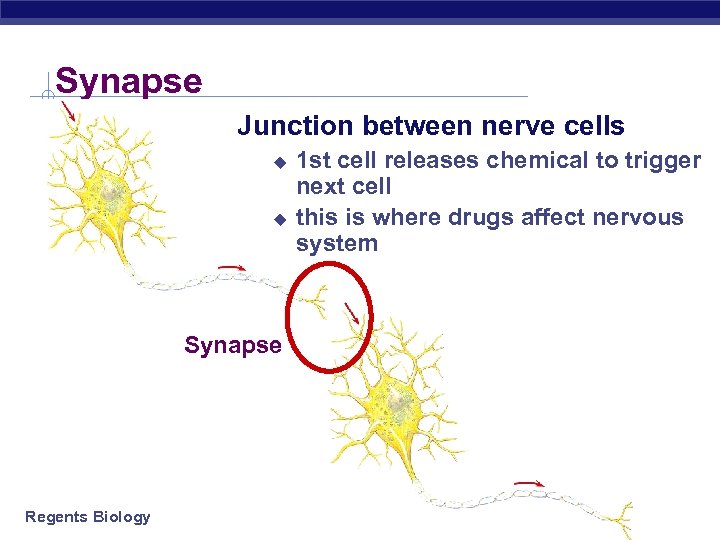 Synapse

Junction between nerve cells

1st cell releases chemical to trigger next cell

this is where drugs affect nervous system

Synapse

Regents Biology